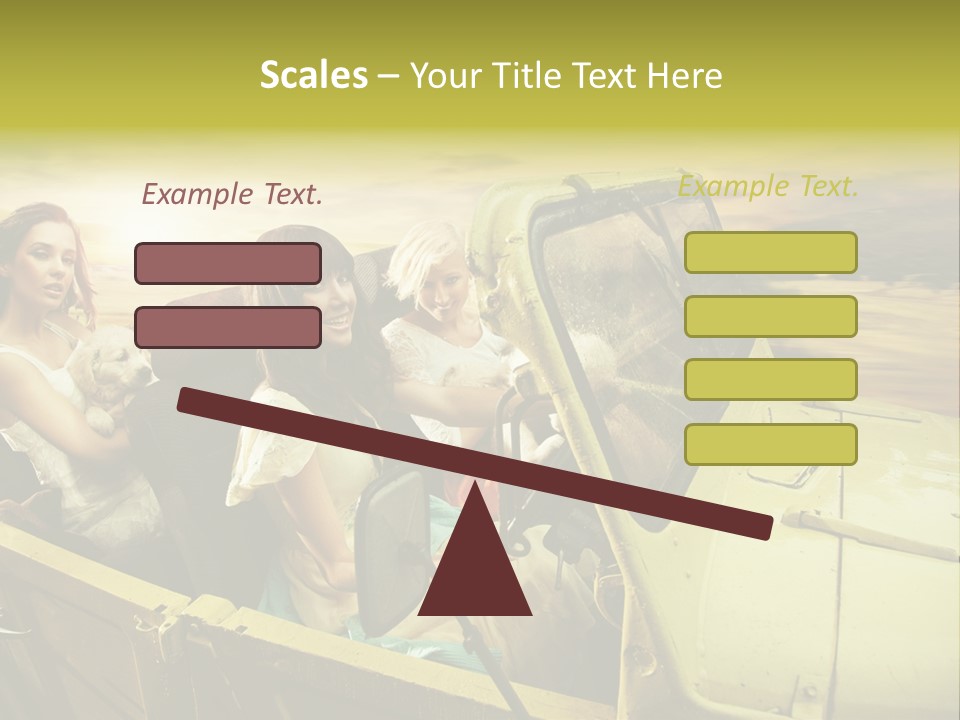 Scales – Your Title Text Here

Example Text.

Example Text.